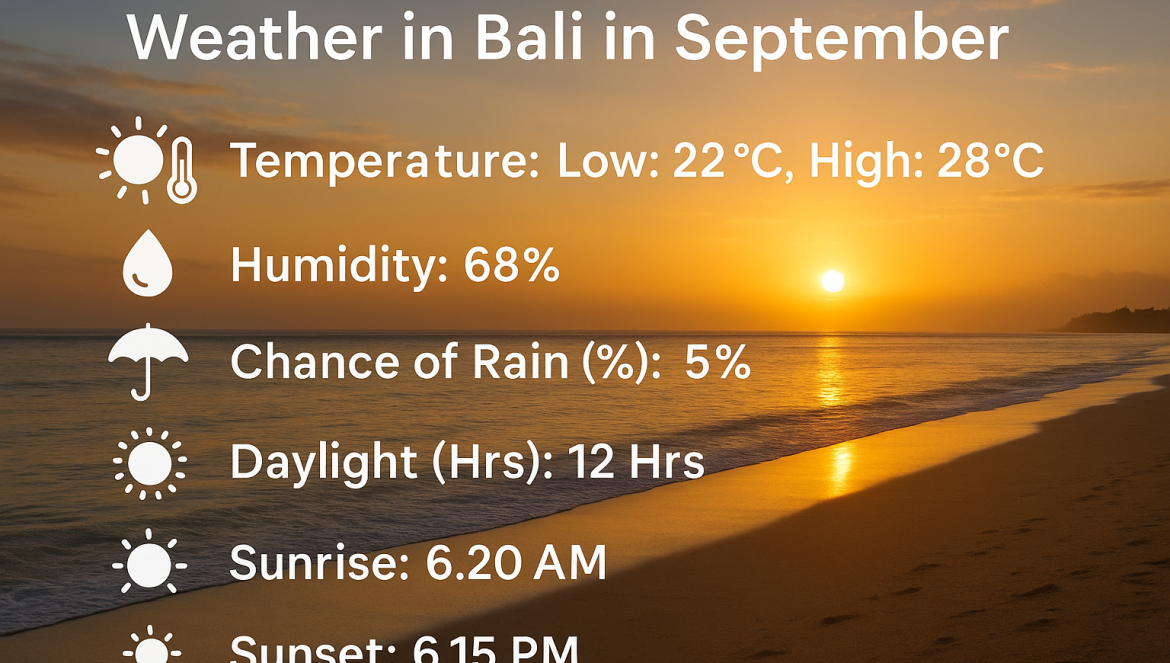 Weather in Bali in September

Temperature: Low: 22 °C, High: 28°C

Humidity: 68%

Chance of Rain (%): 5%

Daylight (Hrs): 12 Hrs

Sunrise: 6.20 AM

Sunset: 6.15 PM